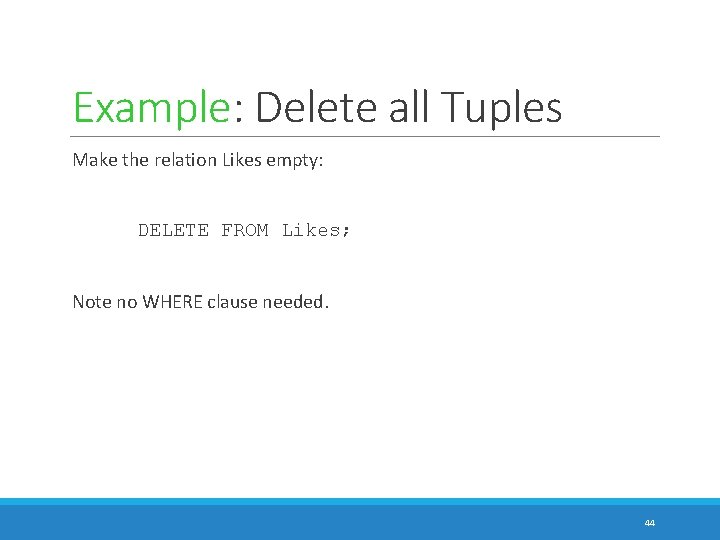 Example: Delete all Tuples

Make the relation Likes empty:

DELETE FROM Likes;

Note no WHERE clause needed.

44